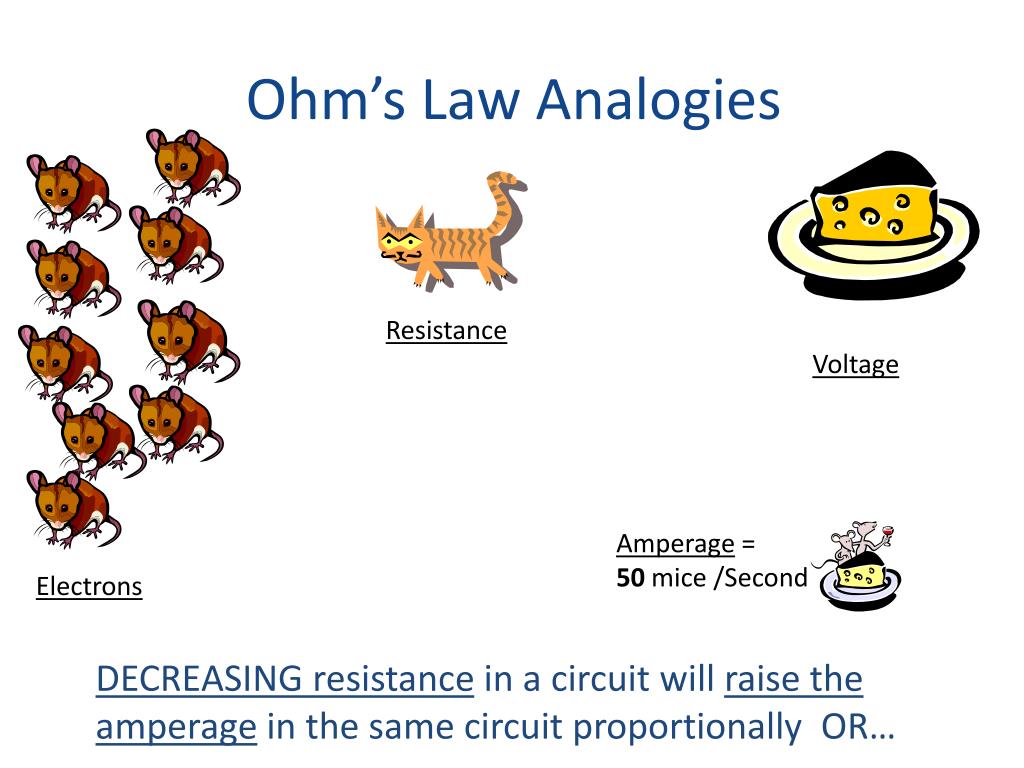 Ohm's Law Analogies

Resistance

Voltage

Amperage =
50 mice /Second

Electrons

DECREASING resistance in a circuit will raise the amperage in the same circuit proportionally OR…